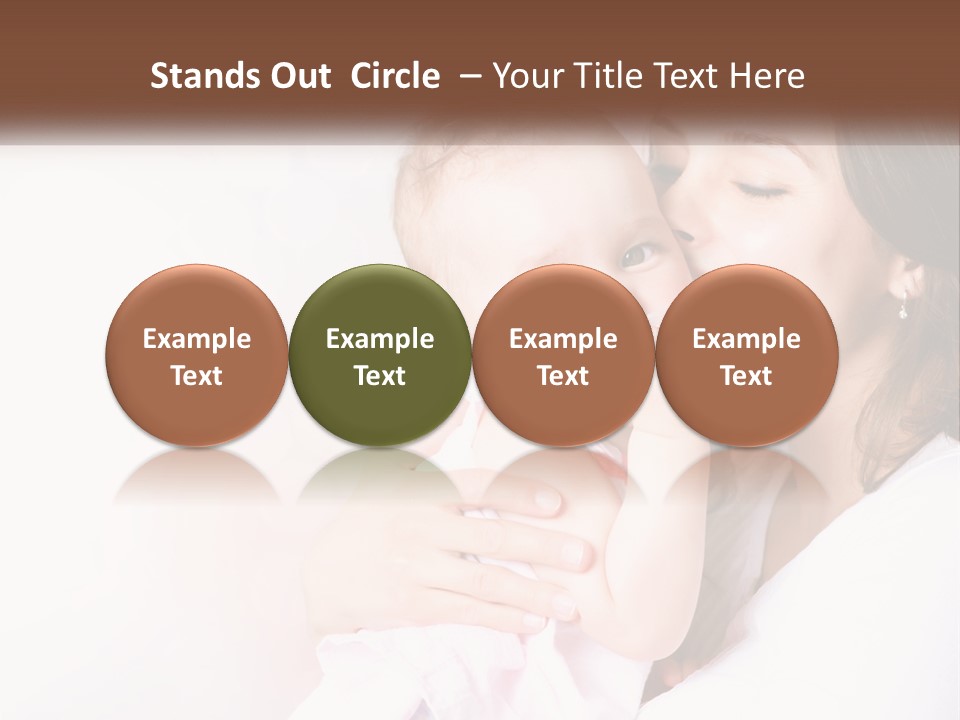 Stands Out Circle – Your Title Text Here

Example Text

Example Text

Example Text

Example Text